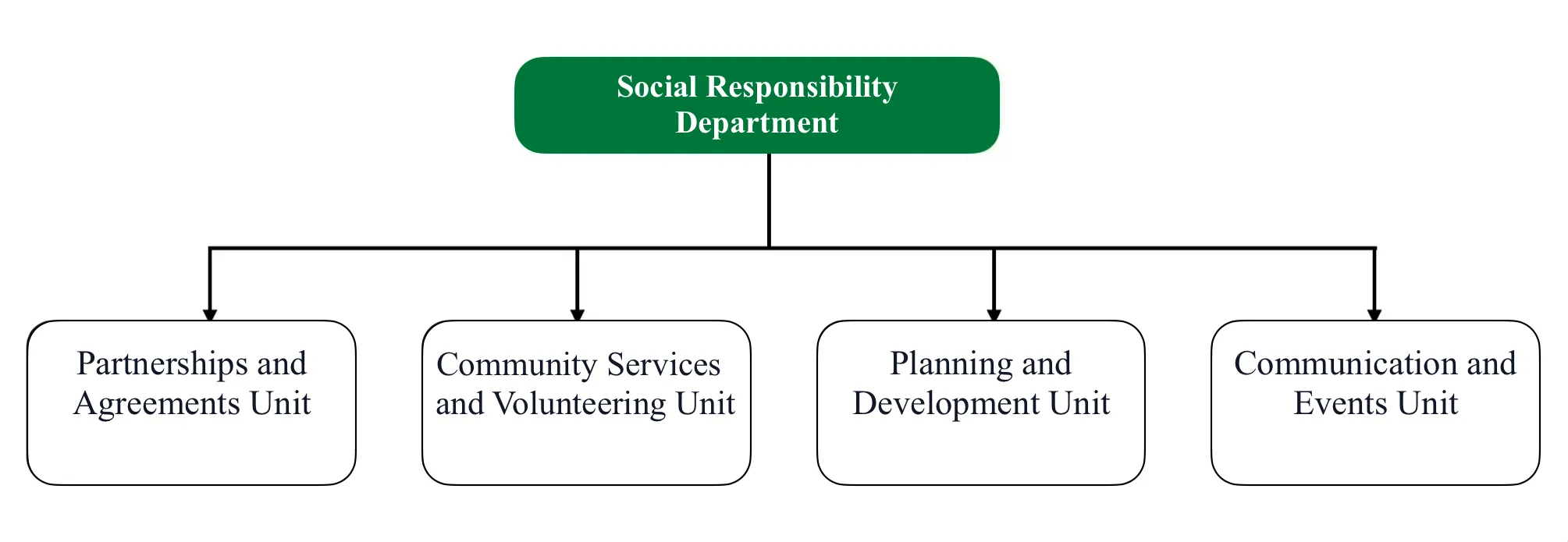 Social Responsibility Department

Partnerships and Agreements Unit

Community Services and Volunteering Unit

Planning and Development Unit

Communication and Events Unit